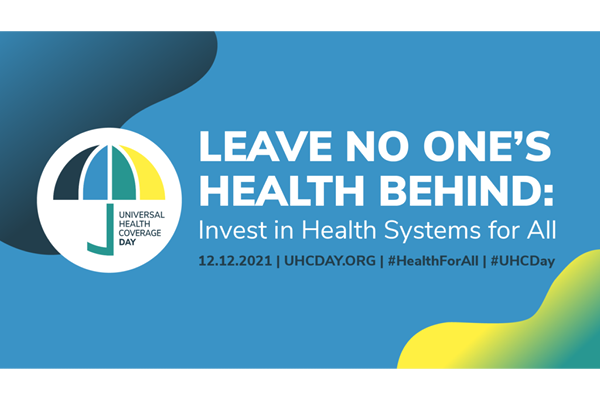 UNIVERSAL HEALTH COVERAGE DAY

LEAVE NO ONE'S HEALTH BEHIND:
Invest in Health Systems for All

12.12.2021 | UHCDAY.ORG | #HealthForAll | #UHCDay